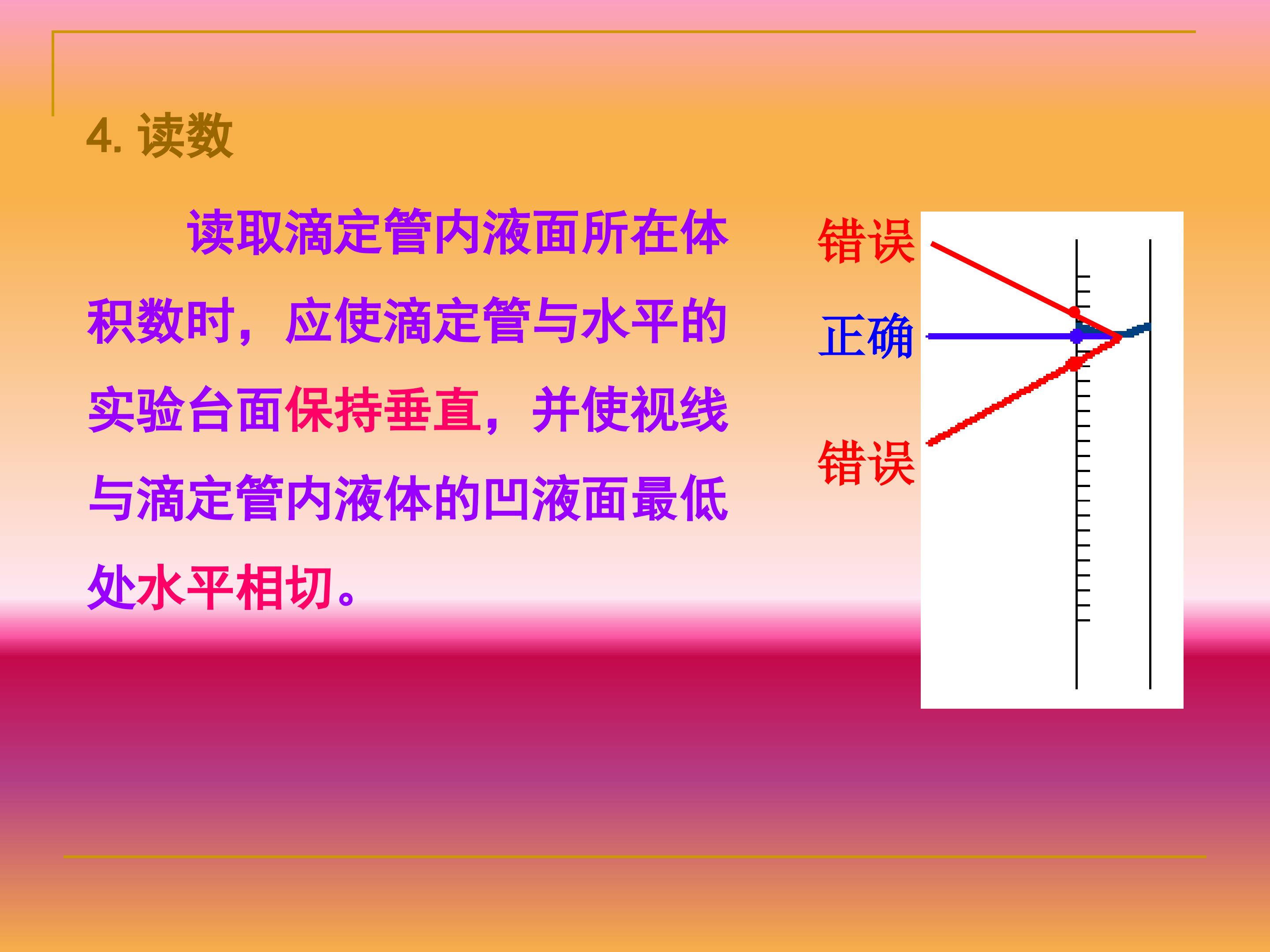 4. 读数

读取滴定管内液面所在体积数时，应使滴定管与水平的实验台面保持垂直，并使视线与滴定管内液体的凹液面最低处水平相切。

错误

正确

错误